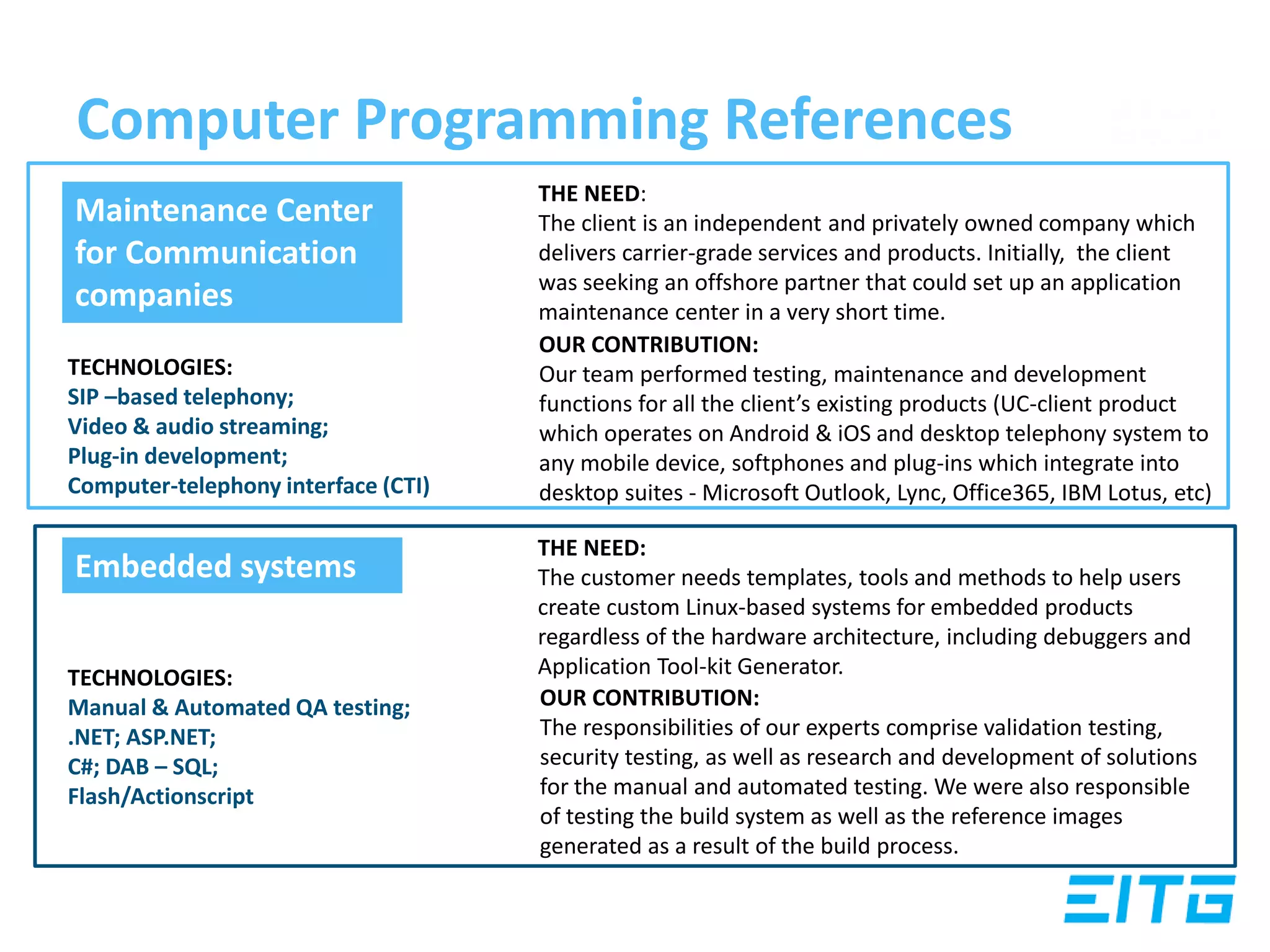 Computer Programming References

Maintenance Center for Communication companies

TECHNOLOGIES:
SIP –based telephony;
Video & audio streaming;
Plug-in development;
Computer-telephony interface (CTI)

THE NEED:
The client is an independent and privately owned company which delivers carrier-grade services and products. Initially, the client was seeking an offshore partner that could set up an application maintenance center in a very short time.

OUR CONTRIBUTION:
Our team performed testing, maintenance and development functions for all the client's existing products (UC-client product which operates on Android & iOS and desktop telephony system to any mobile device, softphones and plug-ins which integrate into desktop suites - Microsoft Outlook, Lync, Office365, IBM Lotus, etc)

Embedded systems

TECHNOLOGIES:
Manual & Automated QA testing;
.NET; ASP.NET;
C#; DAB – SQL;
Flash/Actionscript

THE NEED:
The customer needs templates, tools and methods to help users create custom Linux-based systems for embedded products regardless of the hardware architecture, including debuggers and Application Tool-kit Generator.

OUR CONTRIBUTION:
The responsibilities of our experts comprise validation testing, security testing, as well as research and development of solutions for the manual and automated testing. We were also responsible of testing the build system as well as the reference images generated as a result of the build process.

EITG